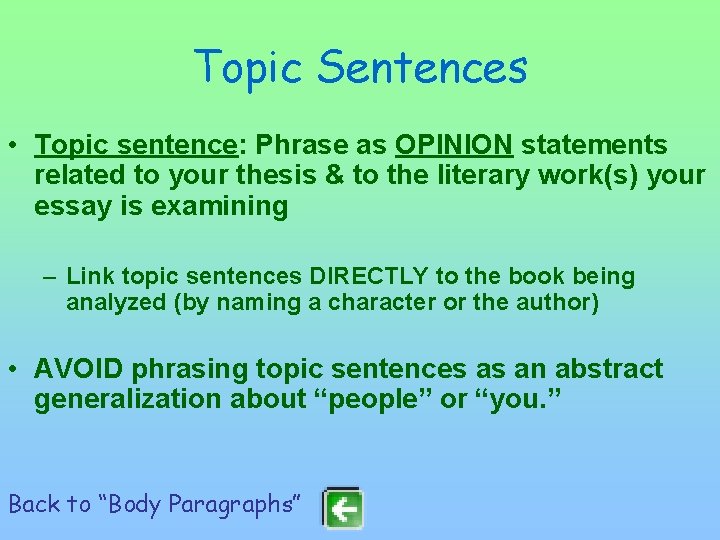 Topic Sentences

• Topic sentence: Phrase as OPINION statements related to your thesis & to the literary work(s) your essay is examining

– Link topic sentences DIRECTLY to the book being analyzed (by naming a character or the author)

• AVOID phrasing topic sentences as an abstract generalization about “people” or “you.”

Back to “Body Paragraphs”